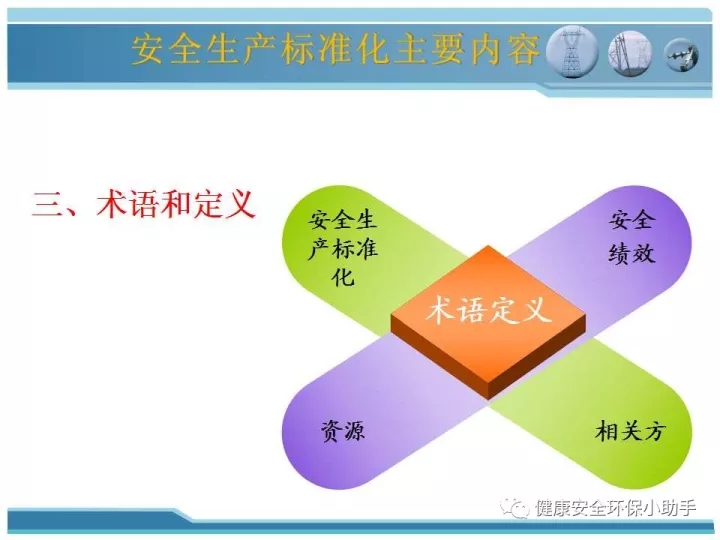 安全生产标准化主要内容

三、术语和定义

安全生产标准化

安全绩效

术语定义

资源

相关方

健康安全环保小助手